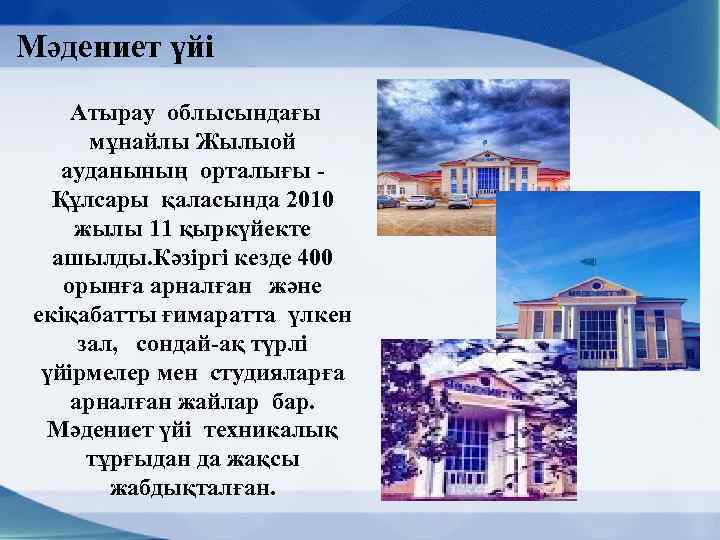 Мәдениет үйі

Атырау облысындағы мұнайлы Жылыой ауданының орталығы - Құлсары қаласында 2010 жылы 11 қыркүйекте ашылды.Кәзіргі кезде 400 орынға арналған және екіқабатты ғимаратта үлкен зал, сондай-ақ түрлі үйірмелер мен студияларға арналған жайлар бар. Мәдениет үйі техникалық тұрғыдан да жақсы жабдықталған.